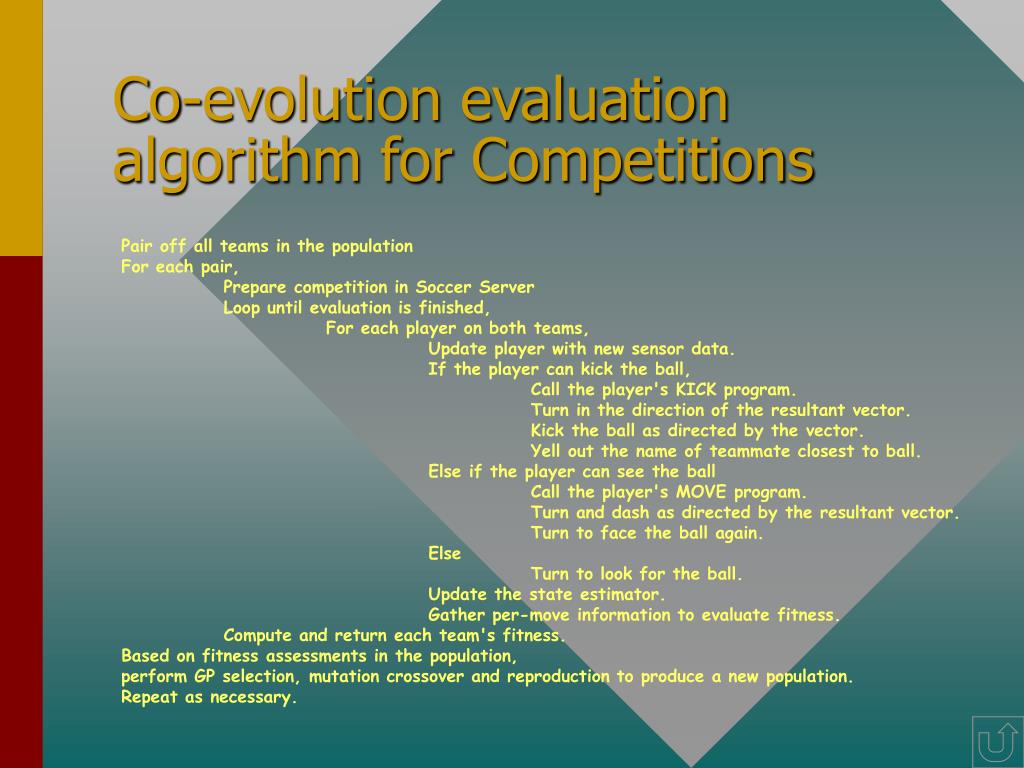 Co-evolution evaluation algorithm for Competitions

Pair off all teams in the population
For each pair,
Prepare competition in Soccer Server
Loop until evaluation is finished,
For each player on both teams,
Update player with new sensor data.
If the player can kick the ball,
Call the player's KICK program.
Turn in the direction of the resultant vector.
Kick the ball as directed by the vector.
Yell out the name of teammate closest to ball.
Else if the player can see the ball
Call the player's MOVE program.
Turn and dash as directed by the resultant vector.
Turn to face the ball again.
Else
Turn to look for the ball.
Update the state estimator.
Gather per-move information to evaluate fitness.
Compute and return each team's fitness.
Based on fitness assessments in the population,
perform GP selection, mutation crossover and reproduction to produce a new population.
Repeat as necessary.